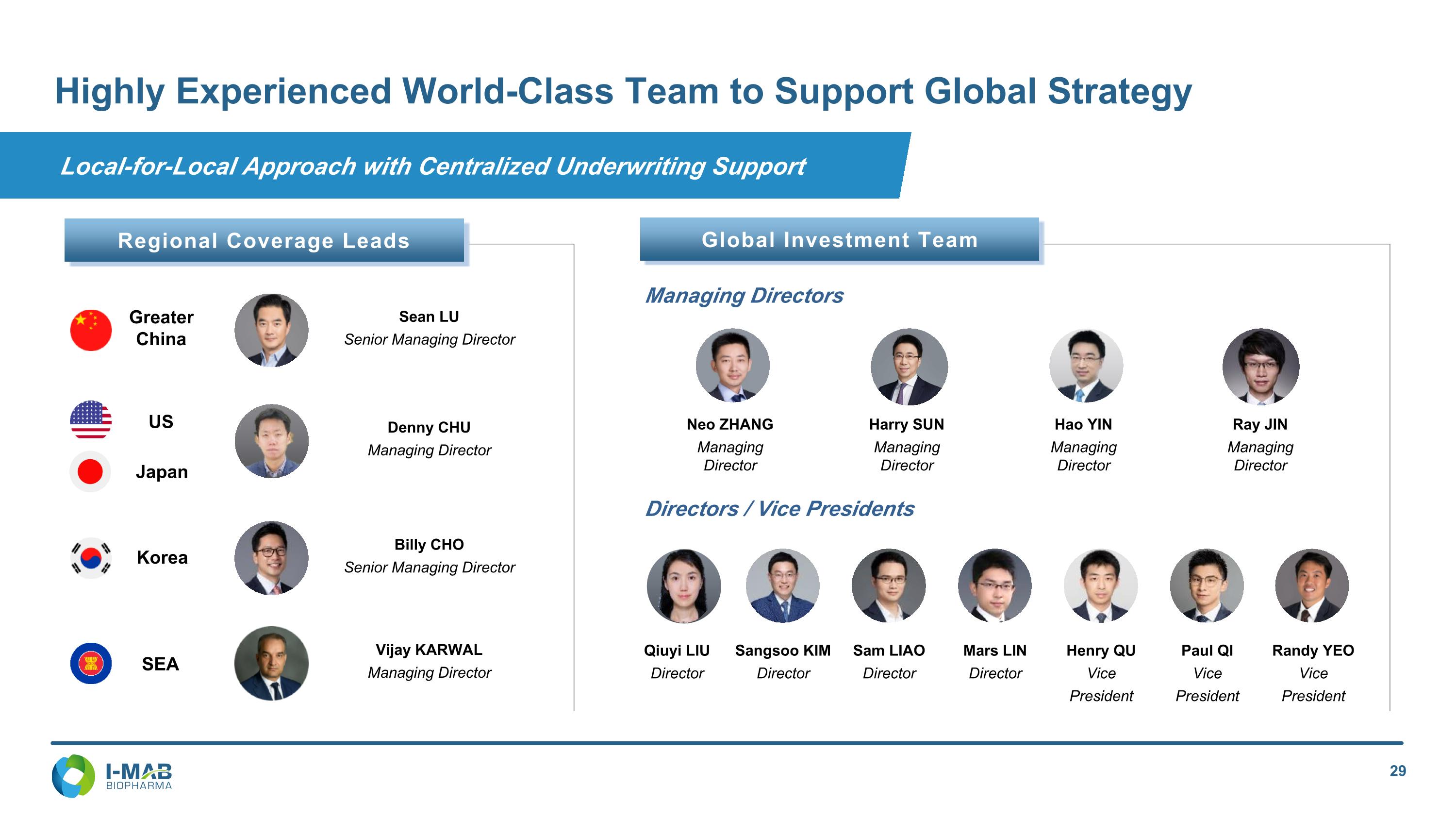 Highly Experienced World-Class Team to Support Global Strategy

Local-for-Local Approach with Centralized Underwriting Support

Regional Coverage Leads

Greater China

Sean LU
Senior Managing Director

US

Japan

Denny CHU
Managing Director

Korea

Billy CHO
Senior Managing Director

SEA

Vijay KARWAL
Managing Director

Global Investment Team

Managing Directors

Neo ZHANG
Managing Director

Harry SUN
Managing Director

Hao YIN
Managing Director

Ray JIN
Managing Director

Directors / Vice Presidents

Qiuyi LIU
Director

Sangsoo KIM
Director

Sam LIAO
Director

Mars LIN
Director

Henry QU
Vice President

Paul QI
Vice President

Randy YEO
Vice President

I-MAB BIOPHARMA

29